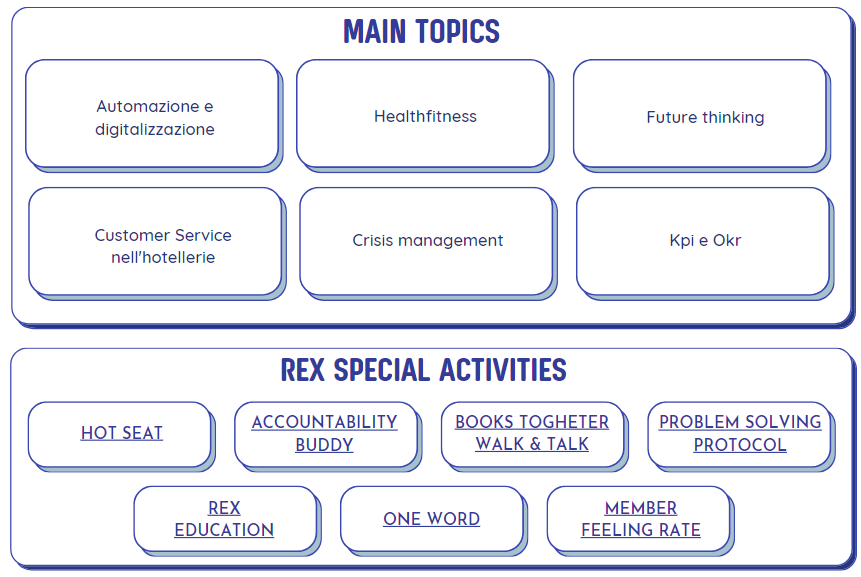 MAIN TOPICS

Automazione e digitalizzazione

Healthfitness

Future thinking

Customer Service nell'hotellerie

Crisis management

Kpi e Okr

REX SPECIAL ACTIVITIES

HOT SEAT

ACCOUNTABILITY BUDDY

BOOKS TOGHETER WALK & TALK

PROBLEM SOLVING PROTOCOL

REX EDUCATION

ONE WORD

MEMBER FEELING RATE